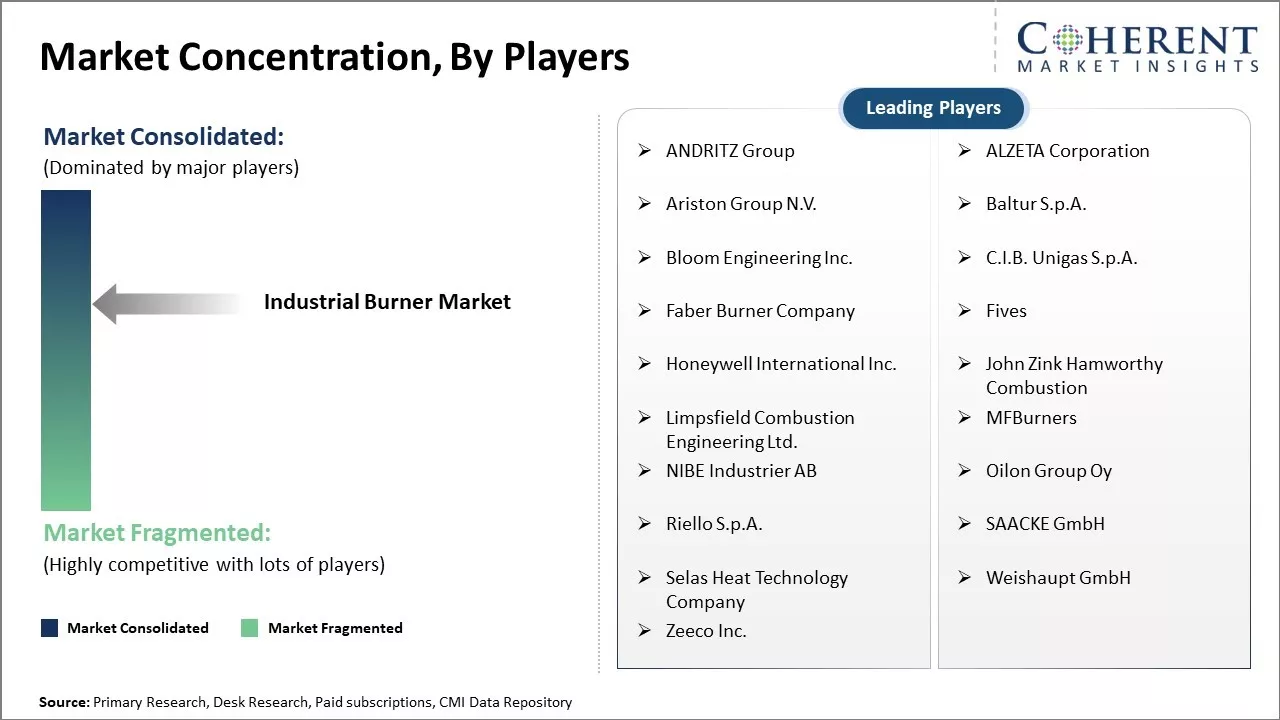 Market Concentration, By Players

COHERENT
MARKET INSIGHTS

Market Consolidated:
(Dominated by major players)

Industrial Burner Market

Market Fragmented:
(Highly competitive with lots of players)

Market Consolidated
Market Fragmented

Leading Players

➢ ANDRITZ Group
➢ Ariston Group N.V.
➢ Bloom Engineering Inc.
➢ Faber Burner Company
➢ Honeywell International Inc.
➢ Limpsfield Combustion Engineering Ltd.
➢ NIBE Industrier AB
➢ Riello S.p.A.
➢ Selas Heat Technology Company
➢ Zeeco Inc.

➢ ALZETA Corporation
➢ Baltur S.p.A.
➢ C.I.B. Unigas S.p.A.
➢ Fives
➢ John Zink Hamworthy Combustion
➢ MFBurners
➢ Oilon Group Oy
➢ SAACKE GmbH
➢ Weishaupt GmbH

Source: Primary Research, Desk Research, Paid subscriptions, CMI Data Repository